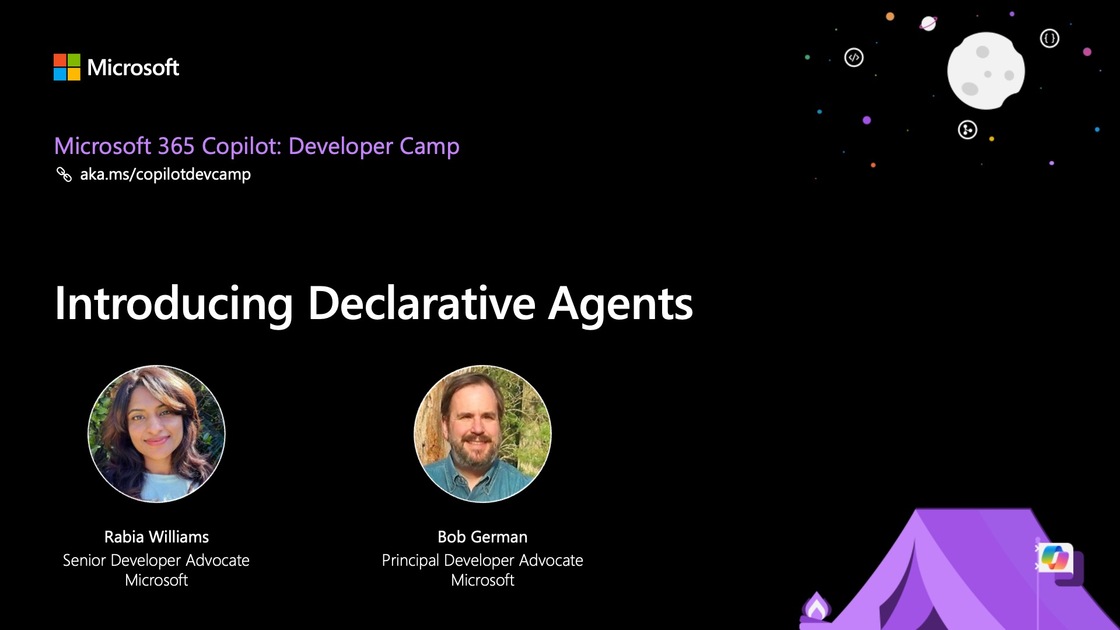 Microsoft

Microsoft 365 Copilot: Developer Camp
aka.ms/copilotdevcamp

Introducing Declarative Agents

Rabia Williams
Senior Developer Advocate
Microsoft

Bob German
Principal Developer Advocate
Microsoft